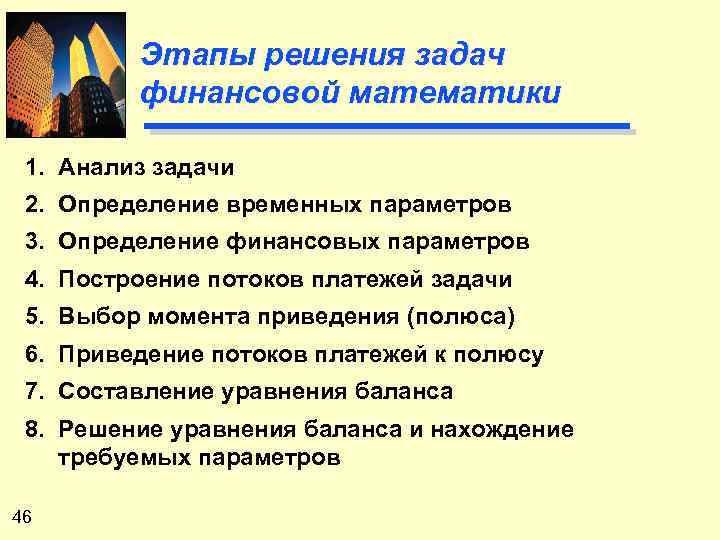 Этапы решения задач финансовой математики

1. Анализ задачи
2. Определение временных параметров
3. Определение финансовых параметров
4. Построение потоков платежей задачи
5. Выбор момента приведения (полюса)
6. Приведение потоков платежей к полюсу
7. Составление уравнения баланса
8. Решение уравнения баланса и нахождение требуемых параметров

46